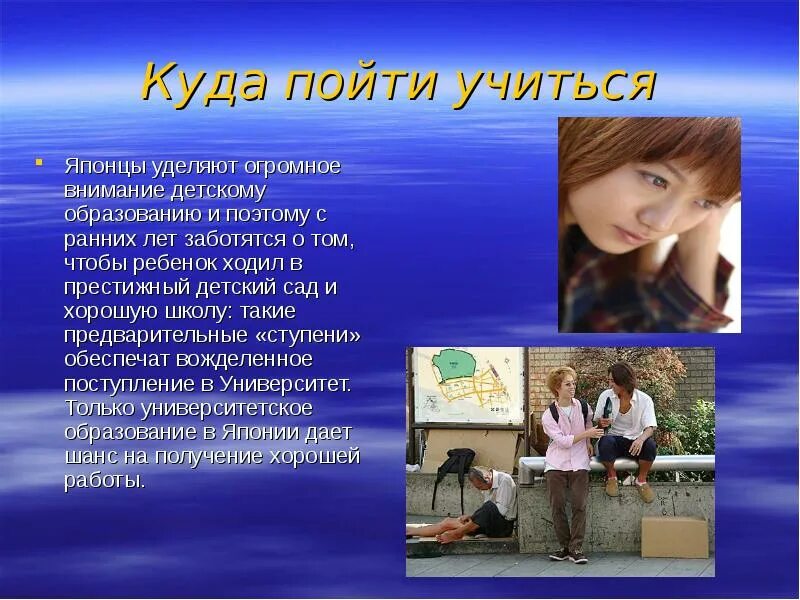 Куда пойти учиться

Японцы уделяют огромное внимание детскому образованию и поэтому с ранних лет заботятся о том, чтобы ребенок ходил в престижный детский сад и хорошую школу: такие предварительные «ступени» обеспечат вожделенное поступление в Университет. Только университетское образование в Японии дает шанс на получение хорошей работы.